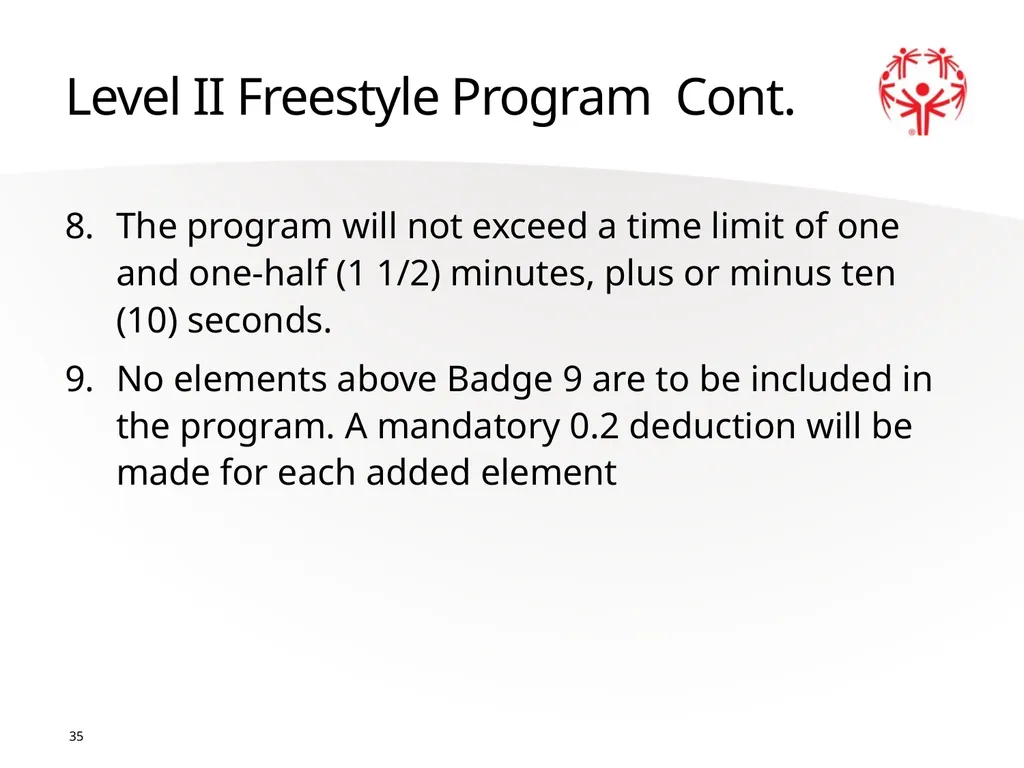 Level II Freestyle Program  Cont.

8. The program will not exceed a time limit of one and one-half (1 1/2) minutes, plus or minus ten (10) seconds.

9. No elements above Badge 9 are to be included in the program. A mandatory 0.2 deduction will be made for each added element

35